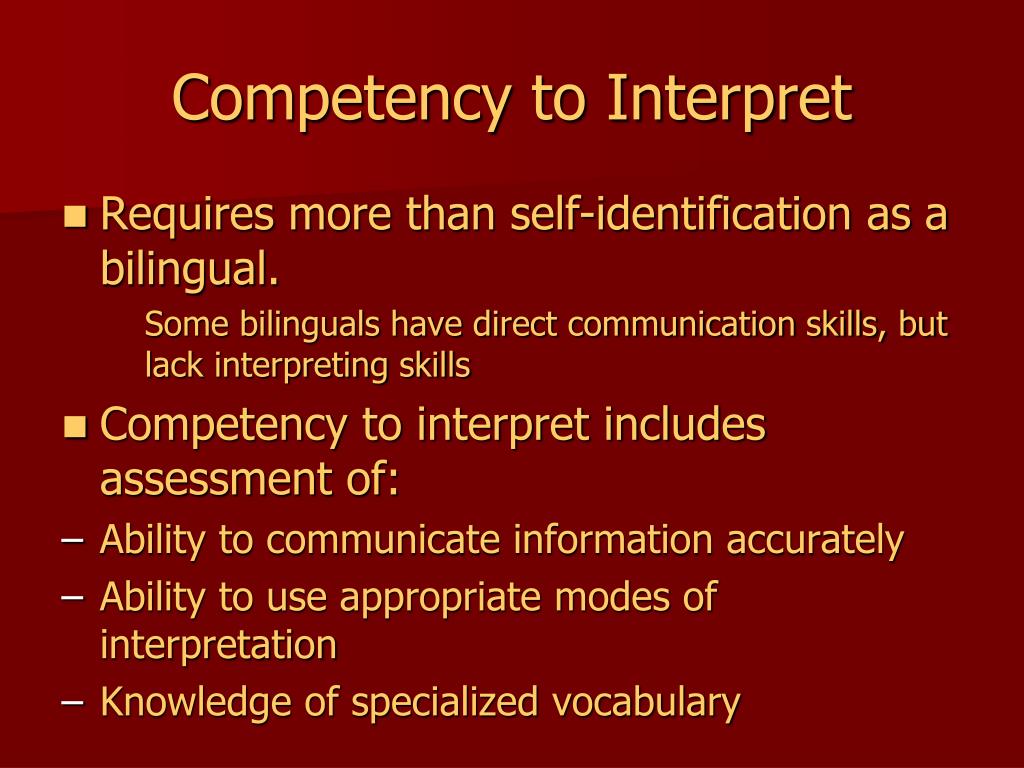 Competency to Interpret

■ Requires more than self-identification as a bilingual.

Some bilinguals have direct communication skills, but lack interpreting skills

■ Competency to interpret includes assessment of:

– Ability to communicate information accurately

– Ability to use appropriate modes of interpretation

– Knowledge of specialized vocabulary